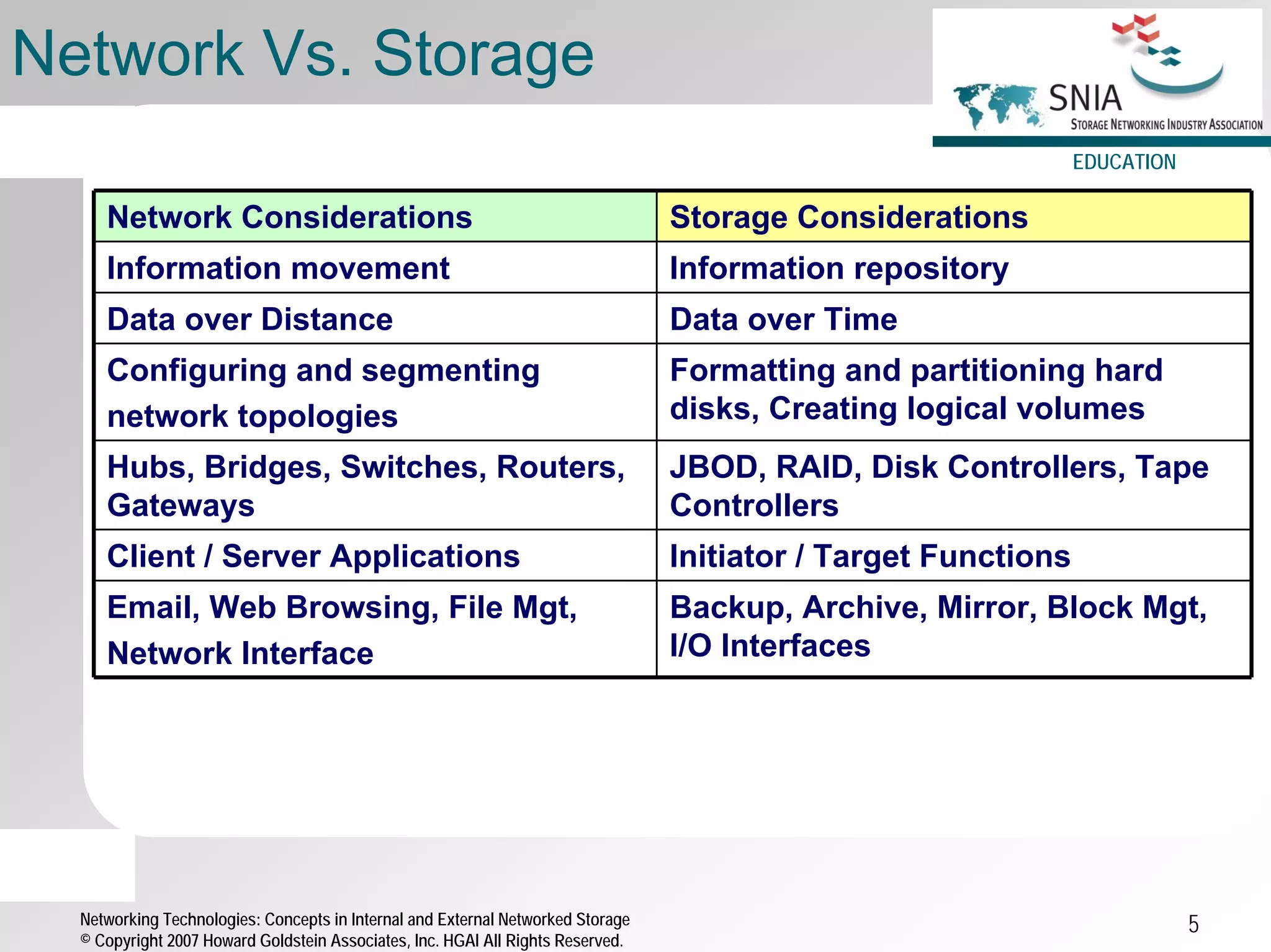 Network Vs. Storage

SNIA
STORAGE NETWORKING INDUSTRY ASSOCIATION
EDUCATION

| Network Considerations | Storage Considerations |
|---|---|
| Information movement | Information repository |
| Data over Distance | Data over Time |
| Configuring and segmenting network topologies | Formatting and partitioning hard disks, Creating logical volumes |
| Hubs, Bridges, Switches, Routers, Gateways | JBOD, RAID, Disk Controllers, Tape Controllers |
| Client / Server Applications | Initiator / Target Functions |
| Email, Web Browsing, File Mgt, Network Interface | Backup, Archive, Mirror, Block Mgt, I/O Interfaces |

Networking Technologies: Concepts in Internal and External Networked Storage
© Copyright 2007 Howard Goldstein Associates, Inc. HGAI All Rights Reserved.

5